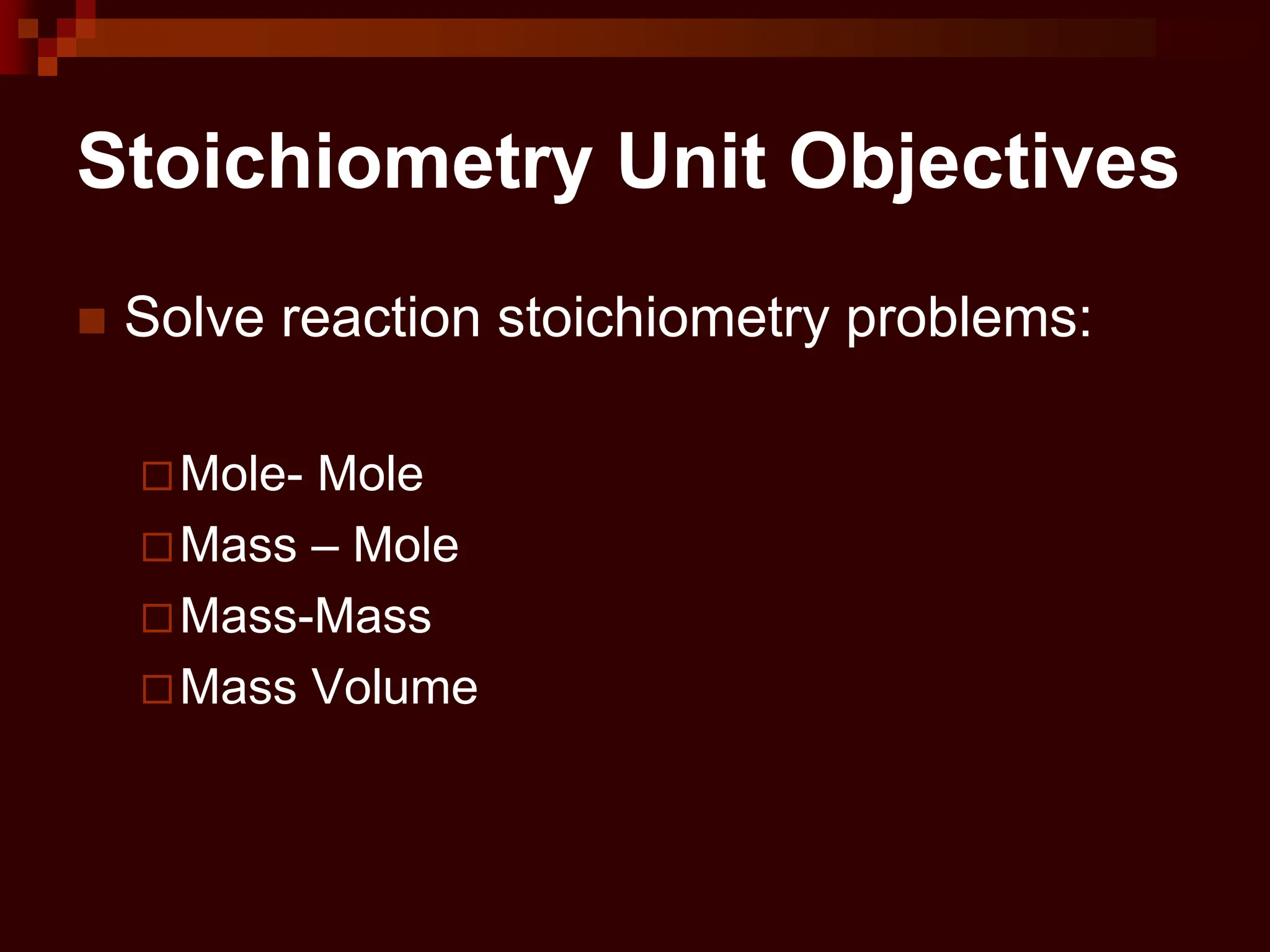 Stoichiometry Unit Objectives

Solve reaction stoichiometry problems:

Mole- Mole
Mass – Mole
Mass-Mass
Mass Volume